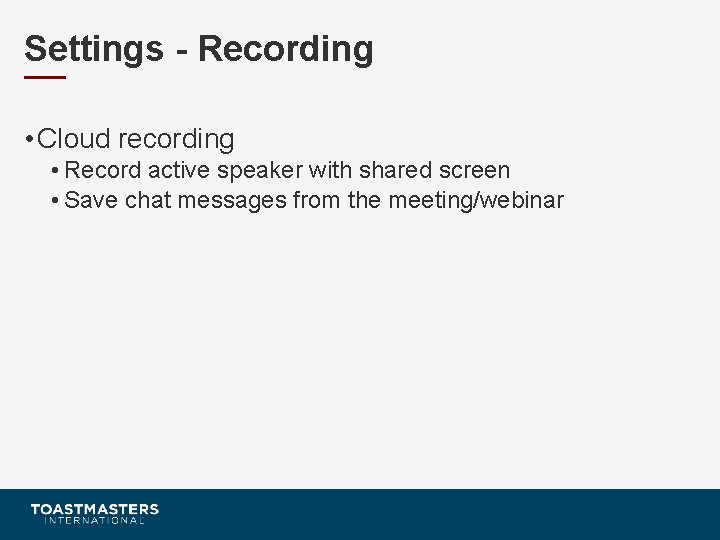 Settings - Recording

• Cloud recording
  • Record active speaker with shared screen
  • Save chat messages from the meeting/webinar

TOASTMASTERS
INTERNATIONAL